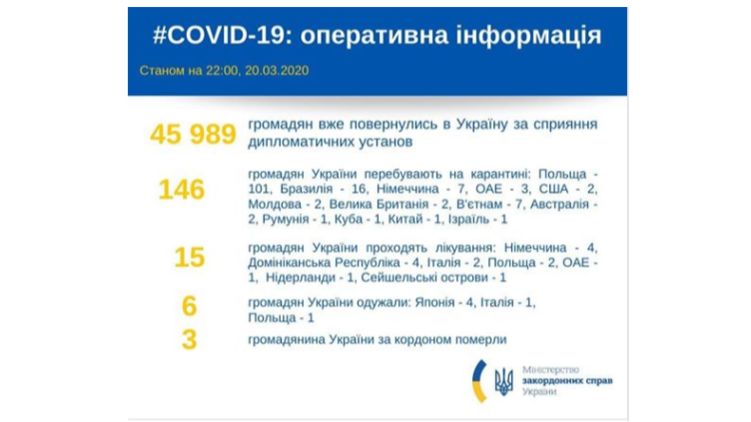 #COVID-19: оперативна інформація

Станом на 22:00, 20.03.2020

45 989 громадян вже повернулись в Україну за сприяння дипломатичних установ

146 громадян України перебувають на карантині: Польща - 101, Бразилія - 16, Німеччина - 7, ОАЕ - 3, США - 2, Молдова - 2, Велика Британія - 2, В'єтнам - 7, Австралія - 2, Румунія - 1, Куба - 1, Китай - 1, Ізраїль - 1

15 громадян України проходять лікування: Німеччина - 4, Домініканська Республіка - 4, Італія - 2, Польща - 2, ОАЕ - 1, Нідерланди - 1, Сейшельські острови - 1

6 громадян України одужали: Японія - 4, Італія - 1, Польща - 1

3 громадянина України за кордоном померли

Міністерство закордонних справ України